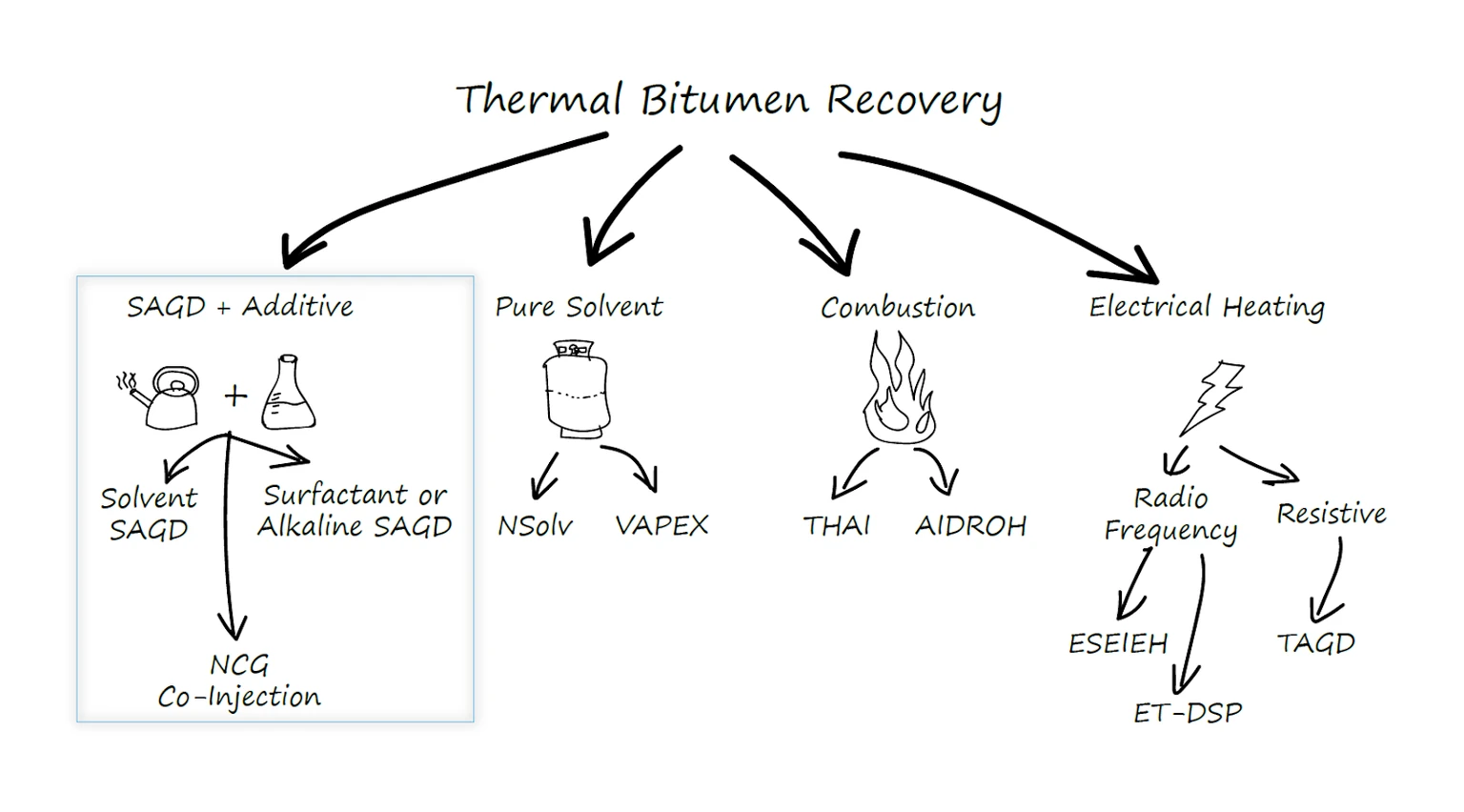 Thermal Bitumen Recovery

SAGD + Additive

+

Solvent SAGD

Surfactant or Alkaline SAGD

NCG Co-Injection

Pure Solvent

NSolv

VAPEX

Combustion

THAI

AIDROH

Electrical Heating

Radio Frequency

Resistive

ESEIEH

ET-DSP

TAGD